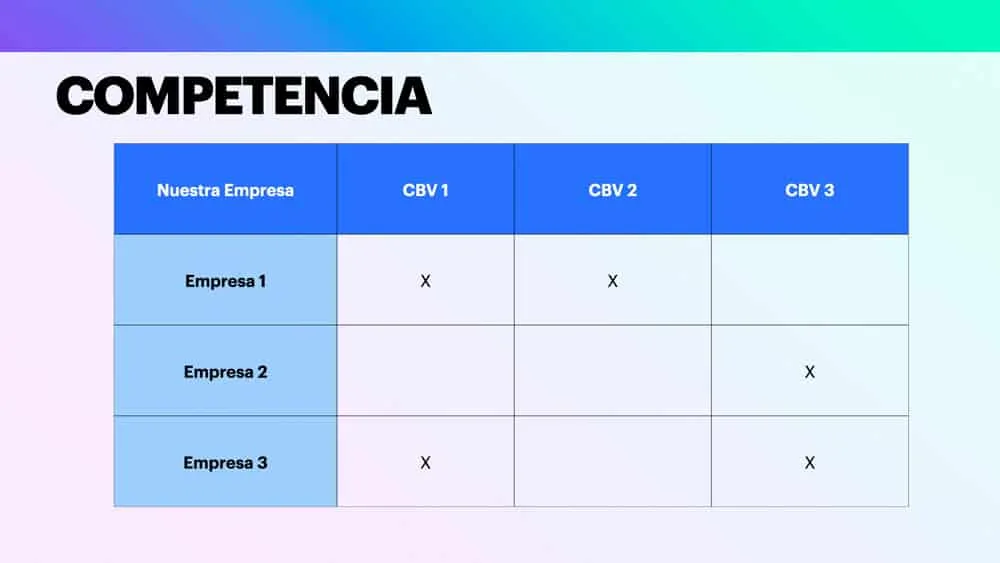 COMPETENCIA

| Nuestra Empresa | CBV 1 | CBV 2 | CBV 3 |
|---|---|---|---|
| Empresa 1 | X | X | |
| Empresa 2 | | | X |
| Empresa 3 | X | | X |